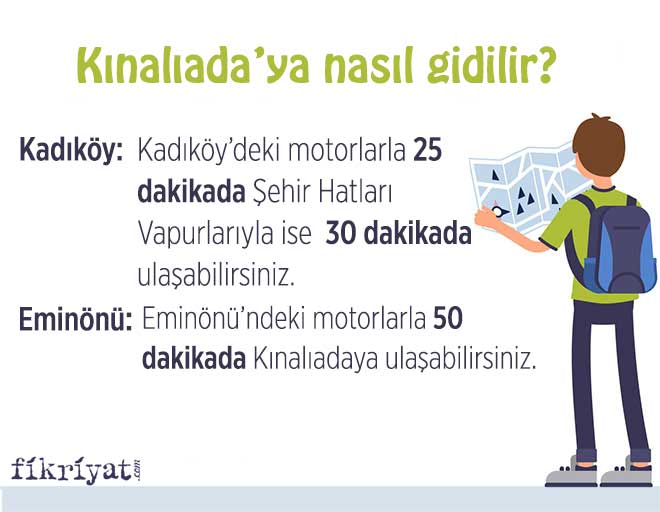 Kınalıada'ya nasıl gidilir?

Kadıköy: Kadıköy'deki motorlarla 25 dakikada Şehir Hatları Vapurlarıyla ise 30 dakikada ulaşabilirsiniz.

Eminönü: Eminönü'ndeki motorlarla 50 dakikada Kınalıadaya ulaşabilirsiniz.

fikriyat.com